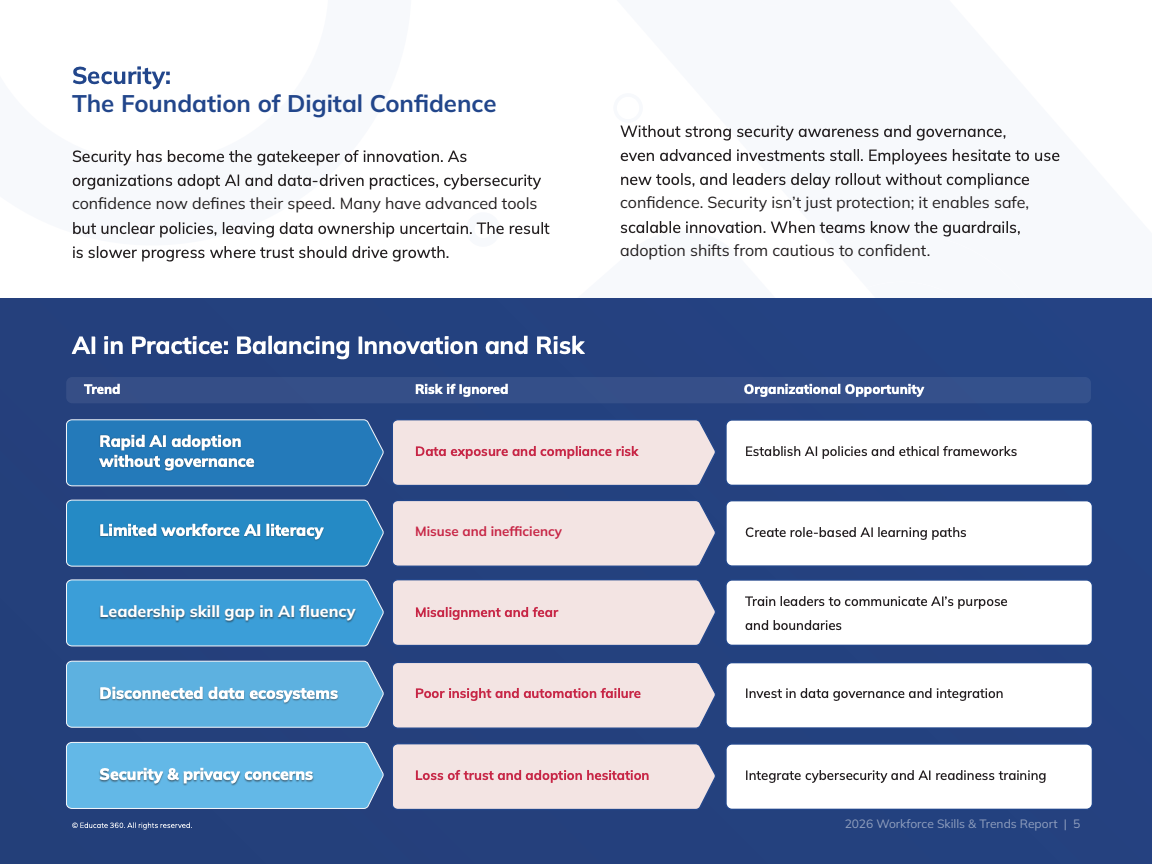 Security:
The Foundation of Digital Confidence

Security has become the gatekeeper of innovation. As organizations adopt AI and data-driven practices, cybersecurity confidence now defines their speed. Many have advanced tools but unclear policies, leaving data ownership uncertain. The result is slower progress where trust should drive growth.

Without strong security awareness and governance, even advanced investments stall. Employees hesitate to use new tools, and leaders delay rollout without compliance confidence. Security isn't just protection; it enables safe, scalable innovation. When teams know the guardrails, adoption shifts from cautious to confident.

AI in Practice: Balancing Innovation and Risk

| Trend | Risk if Ignored | Organizational Opportunity |
|---|---|---|
| Rapid AI adoption without governance | Data exposure and compliance risk | Establish AI policies and ethical frameworks |
| Limited workforce AI literacy | Misuse and inefficiency | Create role-based AI learning paths |
| Leadership skill gap in AI fluency | Misalignment and fear | Train leaders to communicate AI's purpose and boundaries |
| Disconnected data ecosystems | Poor insight and automation failure | Invest in data governance and integration |
| Security & privacy concerns | Loss of trust and adoption hesitation | Integrate cybersecurity and AI readiness training |

© Educate 360. All rights reserved.

2026 Workforce Skills & Trends Report | 5